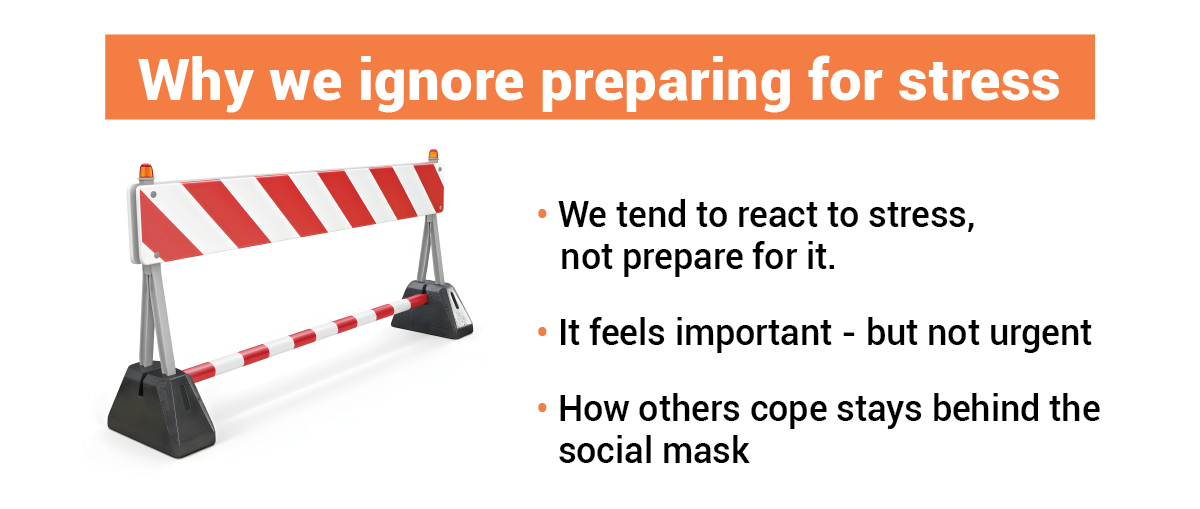 Why we ignore preparing for stress

• We tend to react to stress, not prepare for it.

• It feels important - but not urgent

• How others cope stays behind the social mask